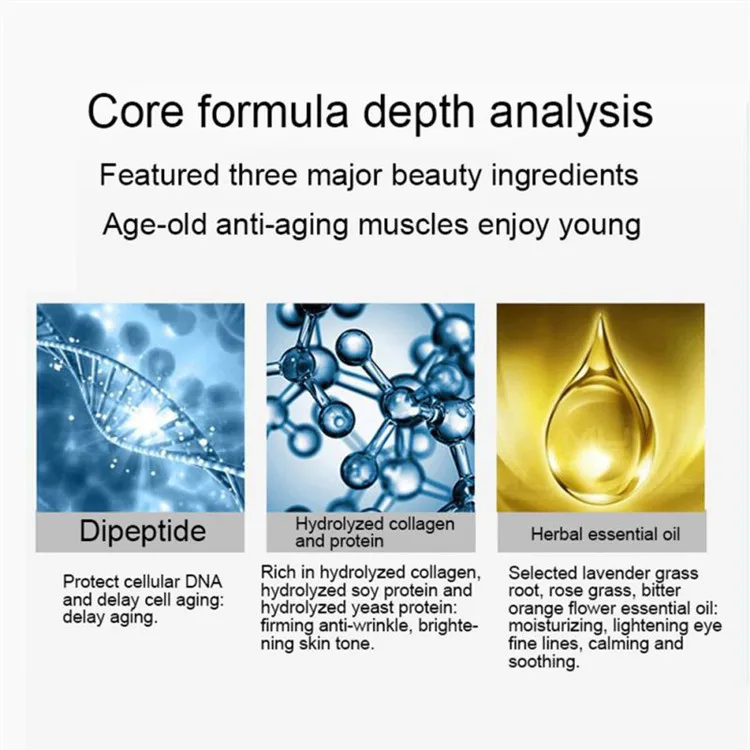 Core formula depth analysis

Featured three major beauty ingredients

Age-old anti-aging muscles enjoy young

Dipeptide

Protect cellular DNA and delay cell aging: delay aging.

Hydrolyzed collagen and protein

Rich in hydrolyzed collagen, hydrolyzed soy protein and hydrolyzed yeast protein: firming anti-wrinkle, brightening skin tone.

Herbal essential oil

Selected lavender grass root, rose grass, bitter orange flower essential oil: moisturizing, lightening eye fine lines, calming and soothing.